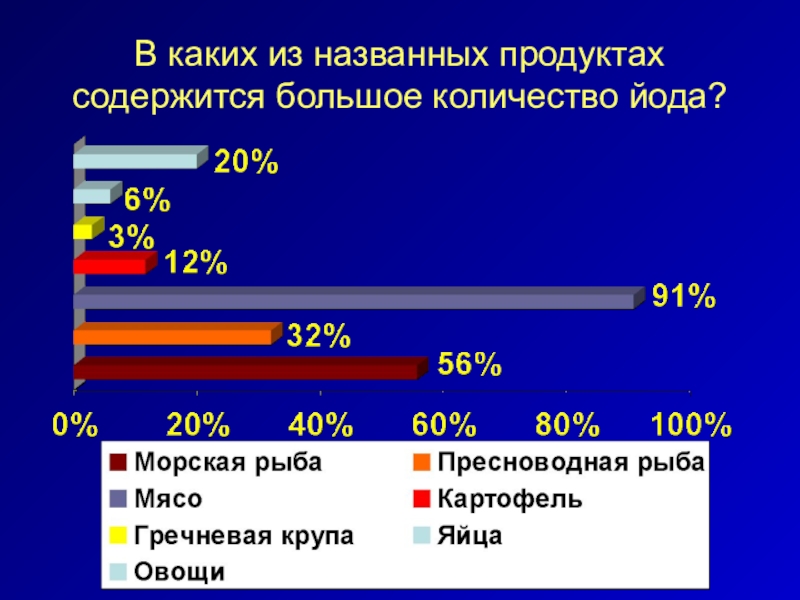 В каких из названных продуктах содержится большое количество йода?

20%
6%
3%
12%
91%
32%
56%

0%
20%
40%
60%
80%
100%

Морская рыба
Пресноводная рыба
Мясо
Картофель
Гречневая крупа
Яйца
Овощи